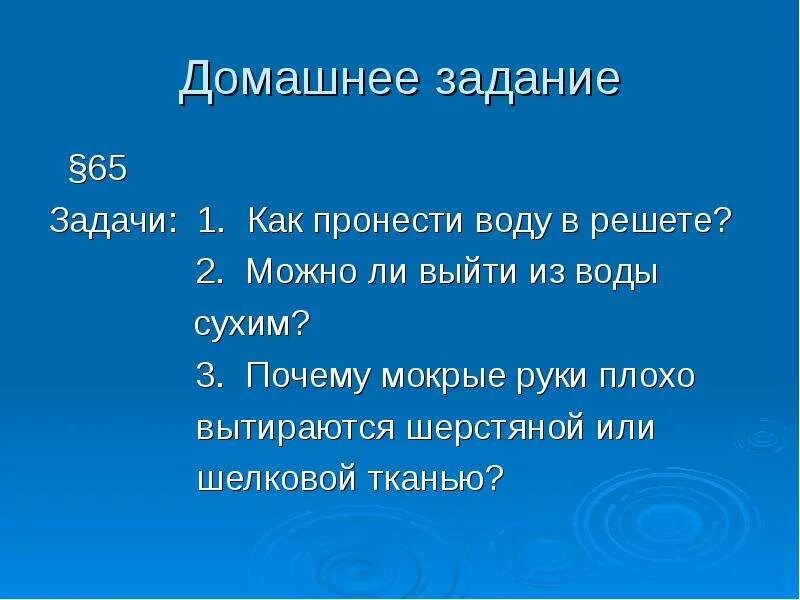 Домашнее задание

§65

Задачи: 1. Как пронести воду в решете?
2. Можно ли выйти из воды сухим?
3. Почему мокрые руки плохо вытираются шерстяной или шелковой тканью?